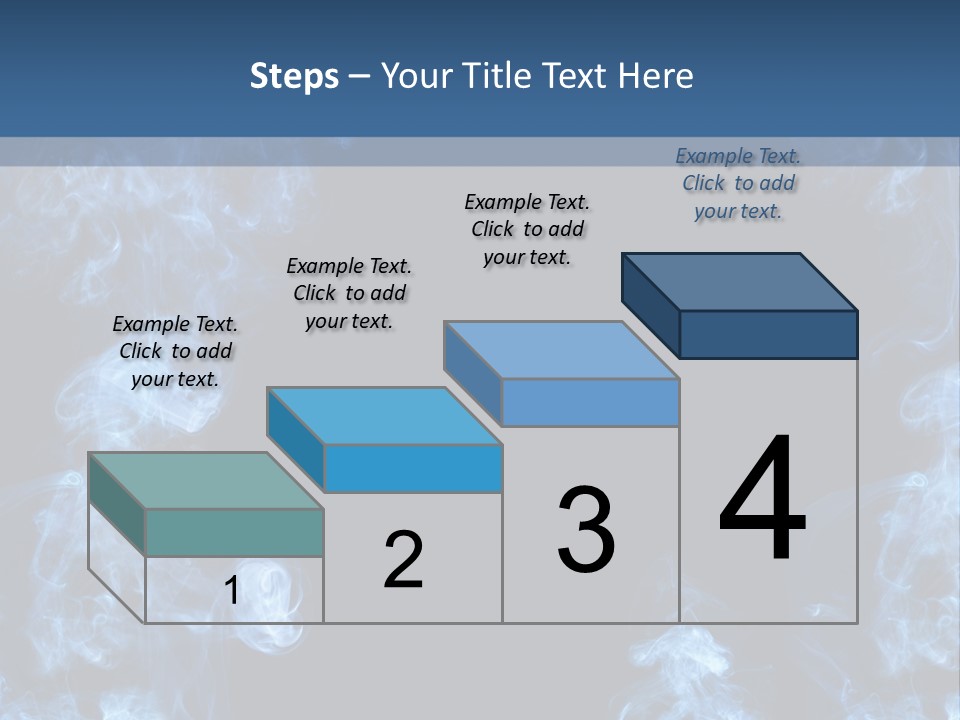 Steps – Your Title Text Here

Example Text. Click to add your text.

Example Text. Click to add your text.

Example Text. Click to add your text.

Example Text. Click to add your text.

1

2

3

4